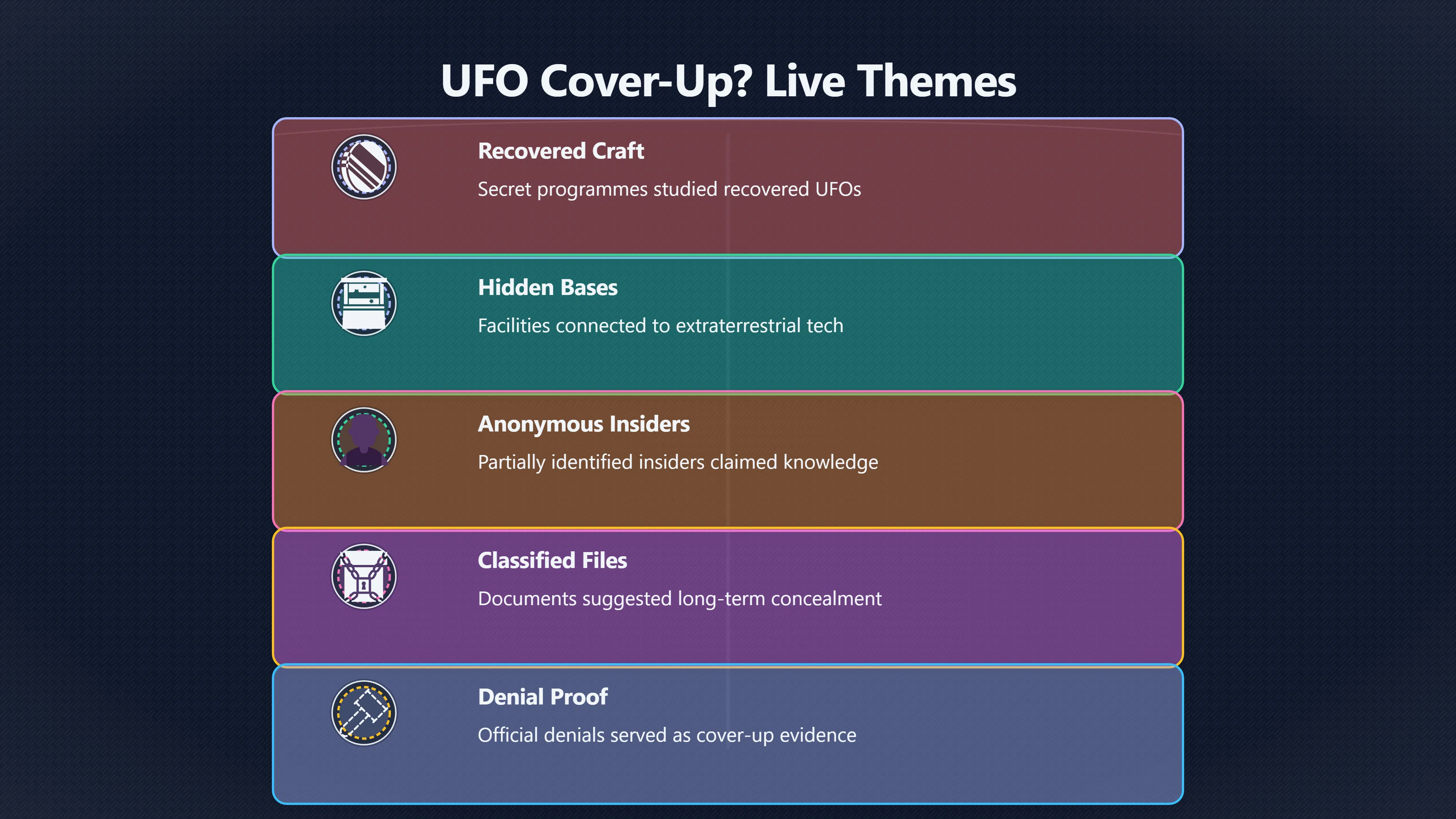 UFO Cover-Up? Live Themes

Recovered Craft

Secret programmes studied recovered UFOs

Hidden Bases

Facilities connected to extraterrestrial tech

Anonymous Insiders

Partially identified insiders claimed knowledge

Classified Files

Documents suggested long-term concealment

Denial Proof

Official denials served as cover-up evidence